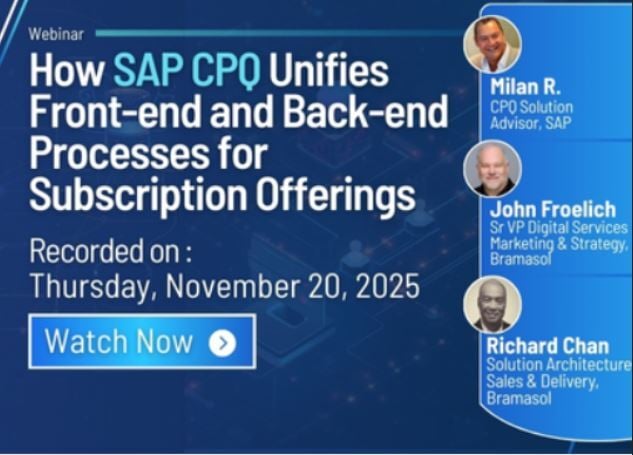 Webinar

How SAP CPQ Unifies Front-end and Back-end Processes for Subscription Offerings

Recorded on :
Thursday, November 20, 2025

Watch Now

Milan R.
CPQ Solution Advisor, SAP

John Froelich
Sr VP Digital Services Marketing & Strategy, Bramasol

Richard Chan
Solution Architecture Sales & Delivery, Bramasol